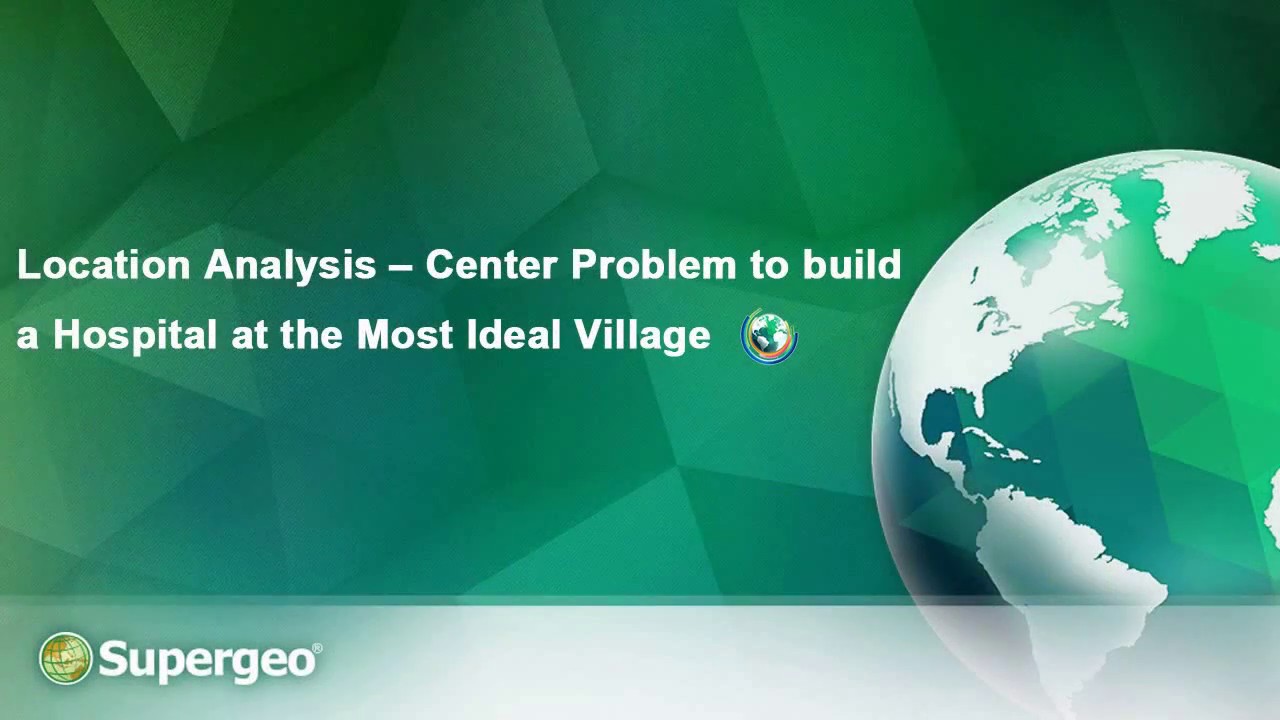 Location Analysis – Center Problem to build a Hospital at the Most Ideal Village

Supergeo®